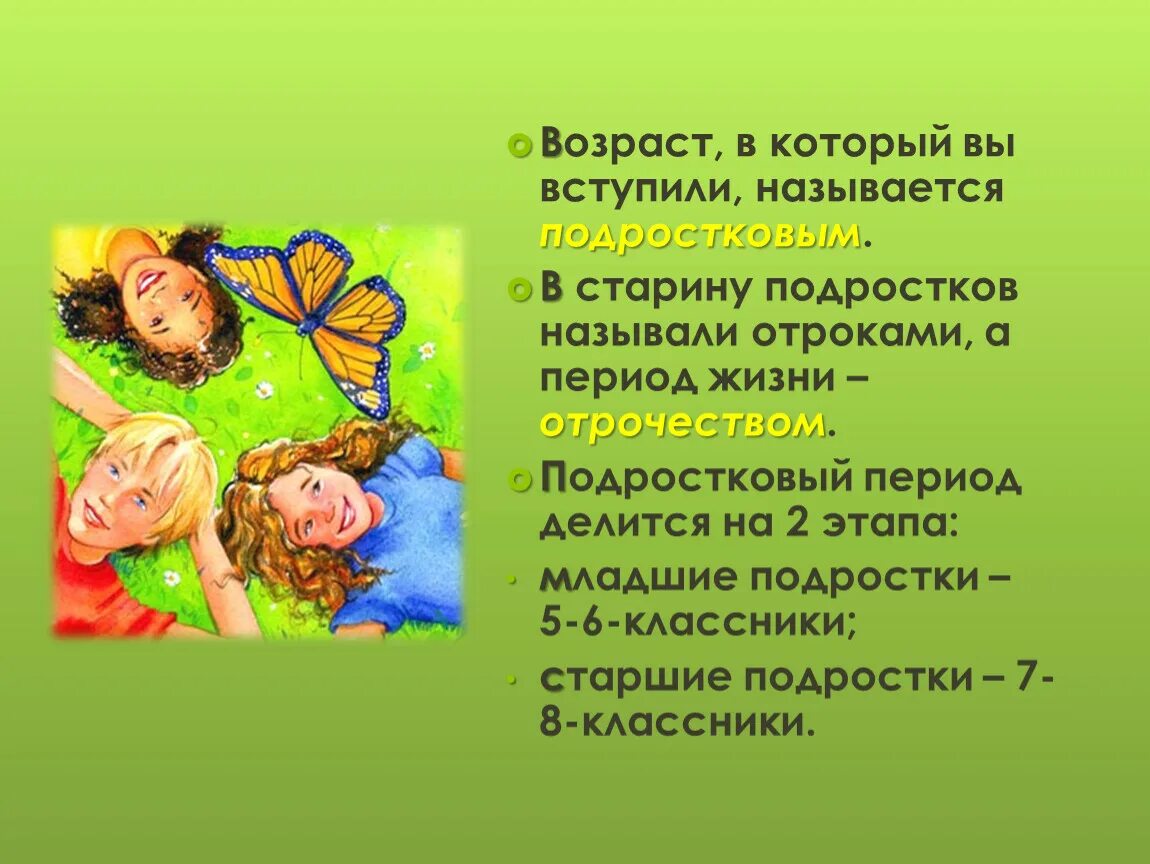 Возраст, в который вы вступили, называется подростковым.

В старину подростков называли отроками, а период жизни – отрочеством.

Подростковый период делится на 2 этапа:

младшие подростки – 5-6-классники;

старшие подростки – 7-8-классники.